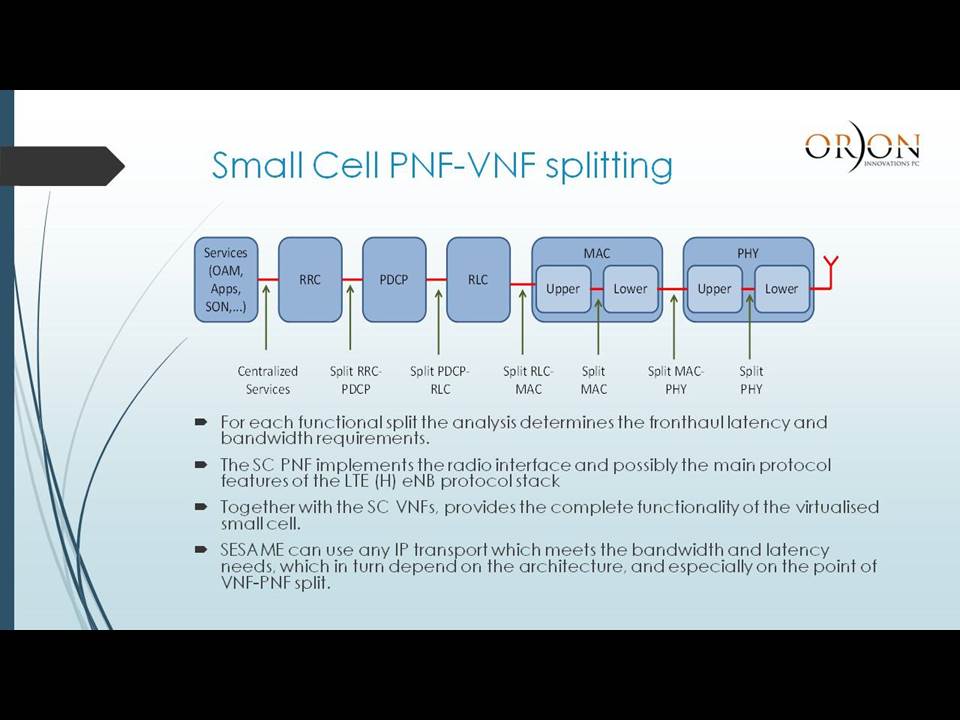 Small Cell PNF-VNF splitting

ORION
INNOVATIONS PC

Services (OAM, Apps, SON,...)

RRC

PDCP

RLC

MAC

Upper

Lower

PHY

Upper

Lower

Centralized Services

Split RRC-PDCP

Split PDCP-RLC

Split RLC-MAC

Split MAC

Split MAC-PHY

Split PHY

For each functional split the analysis determines the fronthaul latency and bandwidth requirements.

The SC PNF implements the radio interface and possibly the main protocol features of the LTE (H) eNB protocol stack

Together with the SC VNFs, provides the complete functionality of the virtualised small cell.

SESAME can use any IP transport which meets the bandwidth and latency needs, which in turn depend on the architecture, and especially on the point of VNF-PNF split.